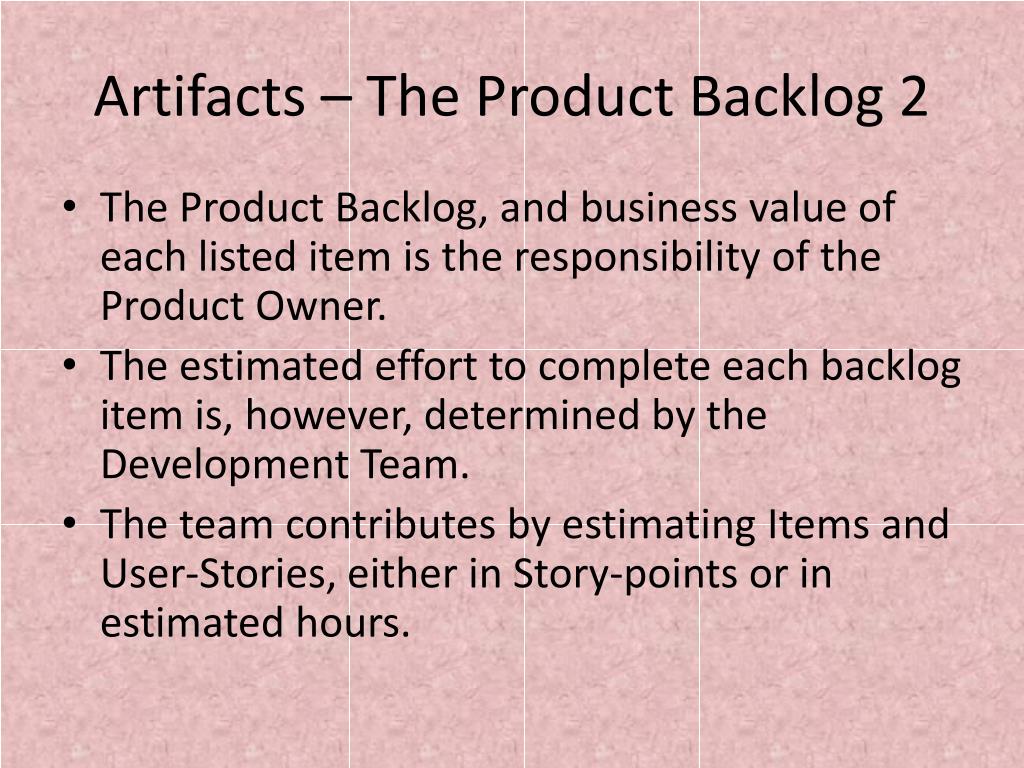 Artifacts – The Product Backlog 2

• The Product Backlog, and business value of each listed item is the responsibility of the Product Owner.
• The estimated effort to complete each backlog item is, however, determined by the Development Team.
• The team contributes by estimating Items and User-Stories, either in Story-points or in estimated hours.